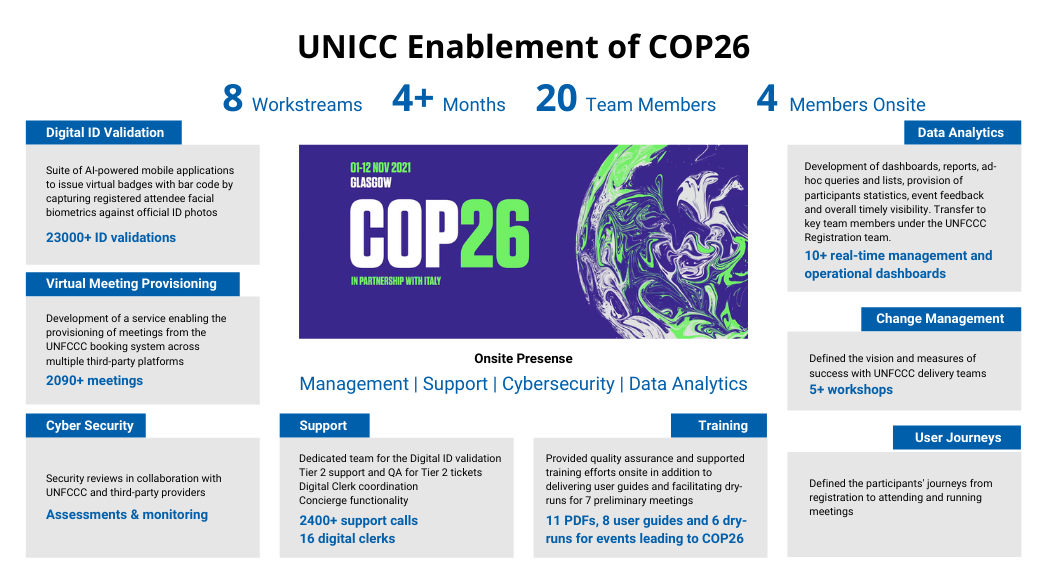 UNICC Enablement of COP26

8 Workstreams 4+ Months 20 Team Members 4 Members Onsite

Digital ID Validation

Suite of AI-powered mobile applications to issue virtual badges with bar code by capturing registered attendee facial biometrics against official ID photos

23000+ ID validations

Virtual Meeting Provisioning

Development of a service enabling the provisioning of meetings from the UNFCCC booking system across multiple third-party platforms

2090+ meetings

Cyber Security

Security reviews in collaboration with UNFCCC and third-party providers

Assessments & monitoring

01-12 NOV 2021 GLASGOW

COP26

IN PARTNERSHIP WITH ITALY

Onsite Presense

Management | Support | Cybersecurity | Data Analytics

Support

Dedicated team for the Digital ID validation
Tier 2 support and QA for Tier 2 tickets
Digital Clerk coordination
Concierge functionality

2400+ support calls
16 digital clerks

Training

Provided quality assurance and supported training efforts onsite in addition to delivering user guides and facilitating dry-runs for 7 preliminary meetings

11 PDFs, 8 user guides and 6 dry-runs for events leading to COP26

Data Analytics

Development of dashboards, reports, ad-hoc queries and lists, provision of participants statistics, event feedback and overall timely visibility. Transfer to key team members under the UNFCCC Registration team.

10+ real-time management and operational dashboards

Change Management

Defined the vision and measures of success with UNFCCC delivery teams

5+ workshops

User Journeys

Defined the participants' journeys from registration to attending and running meetings